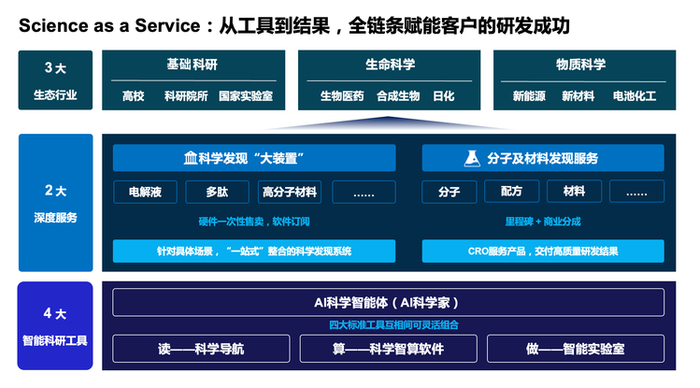 Science as a Service：从工具到结果，全链条赋能客户的研发成功

3 大
生态行业

基础科研
高校 科研院所 国家实验室

生命科学
生物医药 合成生物 日化

物质科学
新能源 新材料 电池化工

2 大
深度服务

科学发现“大装置”
电解液 多肽 高分子材料 ……
硬件一次性售卖，软件订阅
针对具体场景，“一站式”整合的科学发现系统

分子及材料发现服务
分子 配方 材料 ……
里程碑 + 商业分成
CRO服务产品，交付高质量研发结果

4 大
智能科研工具

AI科学智能体（AI科学家）
四大标准工具互相间可灵活组合
读——科学导航
算——科学智算软件
做——智能实验室